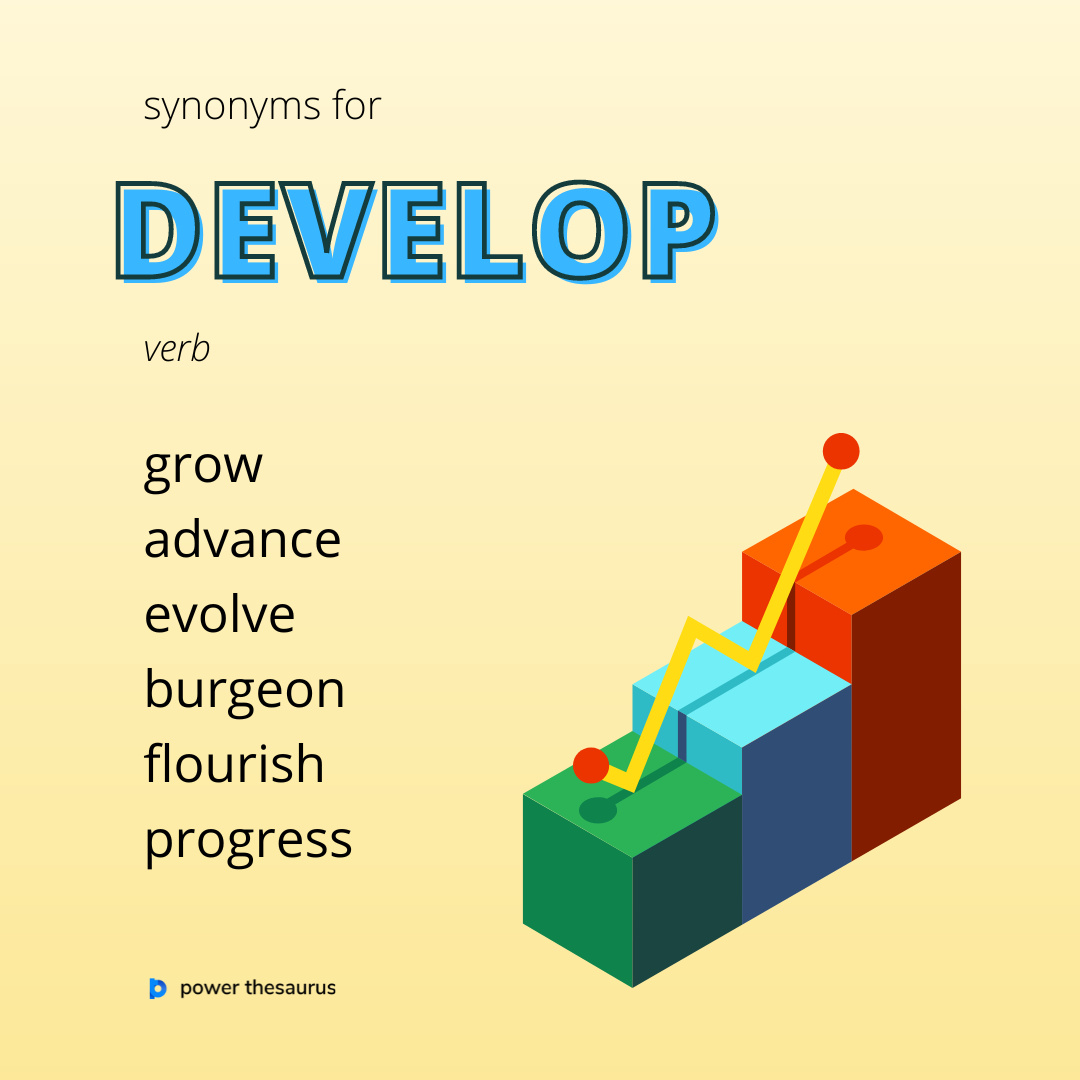 synonyms for

DEVELOP

verb

grow
advance
evolve
burgeon
flourish
progress

power thesaurus